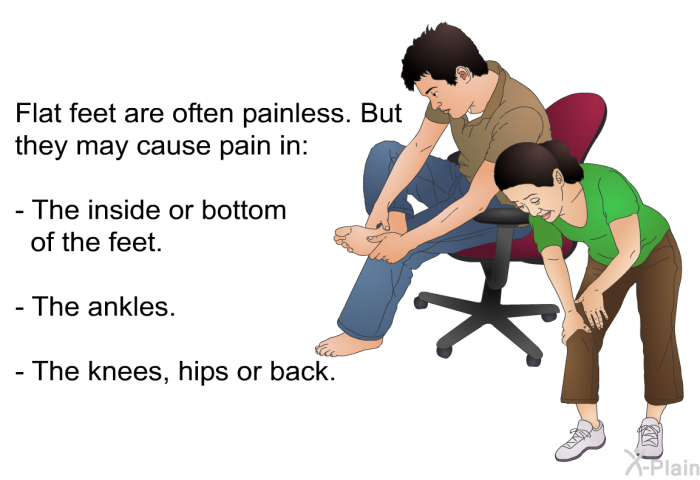 Flat feet are often painless. But they may cause pain in:

- The inside or bottom of the feet.

- The ankles.

- The knees, hips or back.

X-Plain